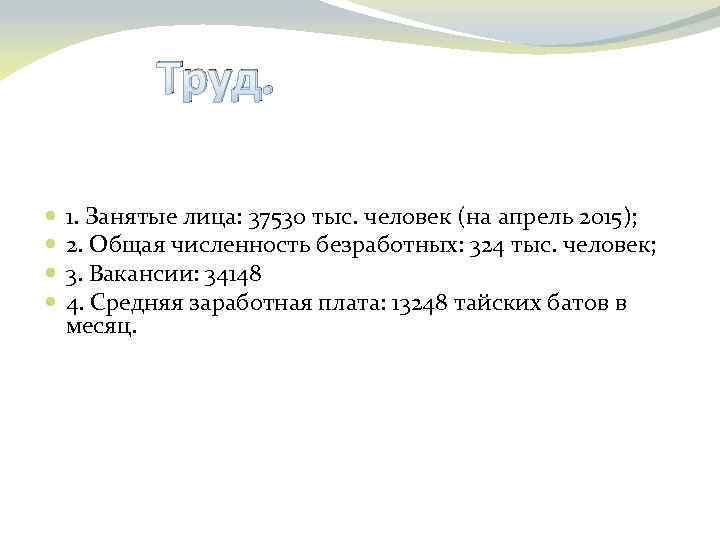 Труд.

1. Занятые лица: 37530 тыс. человек (на апрель 2015);
2. Общая численность безработных: 324 тыс. человек;
3. Вакансии: 34148
4. Средняя заработная плата: 13248 тайских батов в месяц.